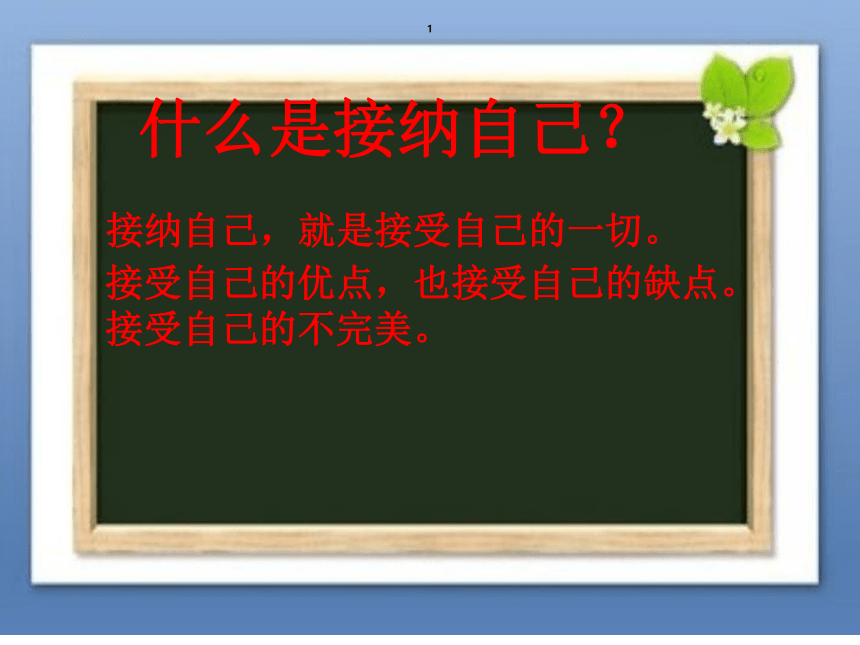 1

什么是接纳自己？

接纳自己，就是接受自己的一切。
接受自己的优点，也接受自己的缺点。
接受自己的不完美。